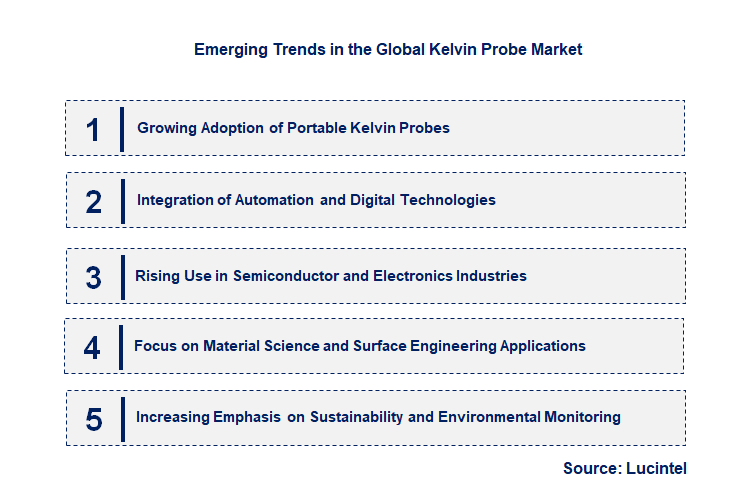 Emerging Trends in the Global Kelvin Probe Market

1 Growing Adoption of Portable Kelvin Probes

2 Integration of Automation and Digital Technologies

3 Rising Use in Semiconductor and Electronics Industries

4 Focus on Material Science and Surface Engineering Applications

5 Increasing Emphasis on Sustainability and Environmental Monitoring

Source: Lucintel